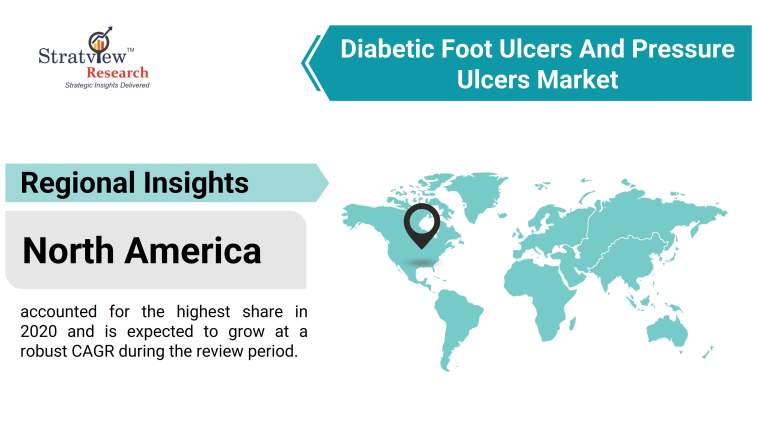 Stratview™
Research
Strategic Insights Delivered

Diabetic Foot Ulcers And Pressure Ulcers Market

Regional Insights

North America

accounted for the highest share in 2020 and is expected to grow at a robust CAGR during the review period.